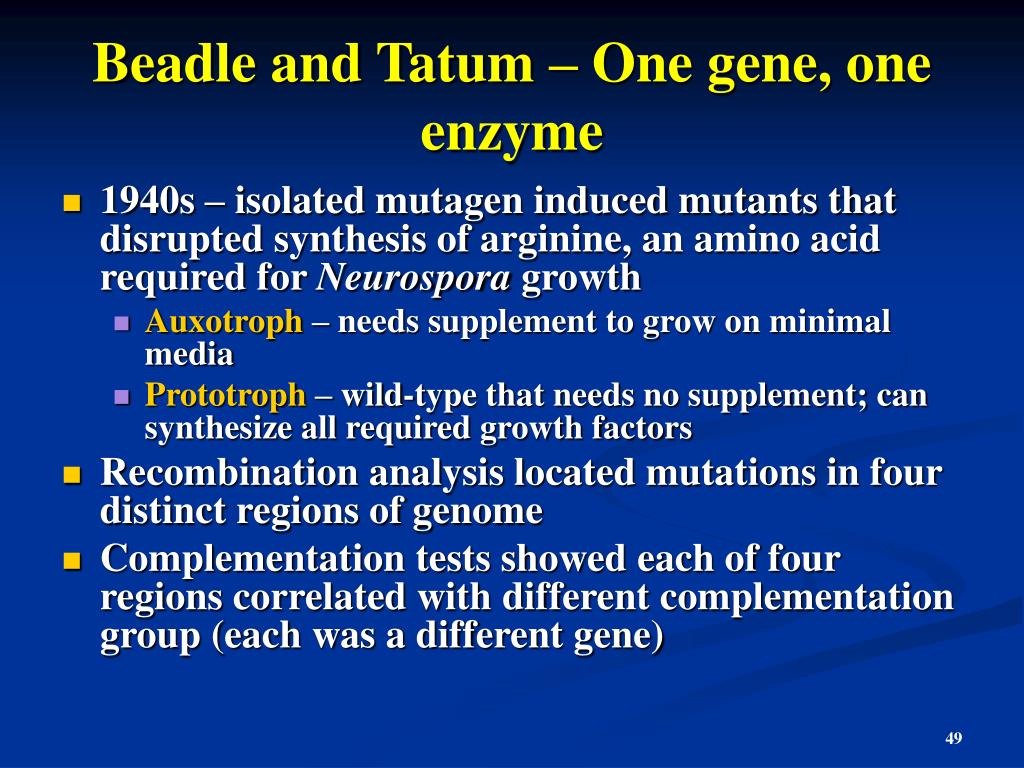 Beadle and Tatum – One gene, one enzyme

1940s – isolated mutagen induced mutants that disrupted synthesis of arginine, an amino acid required for Neurospora growth

Auxotroph – needs supplement to grow on minimal media

Prototroph – wild-type that needs no supplement; can synthesize all required growth factors

Recombination analysis located mutations in four distinct regions of genome

Complementation tests showed each of four regions correlated with different complementation group (each was a different gene)

49